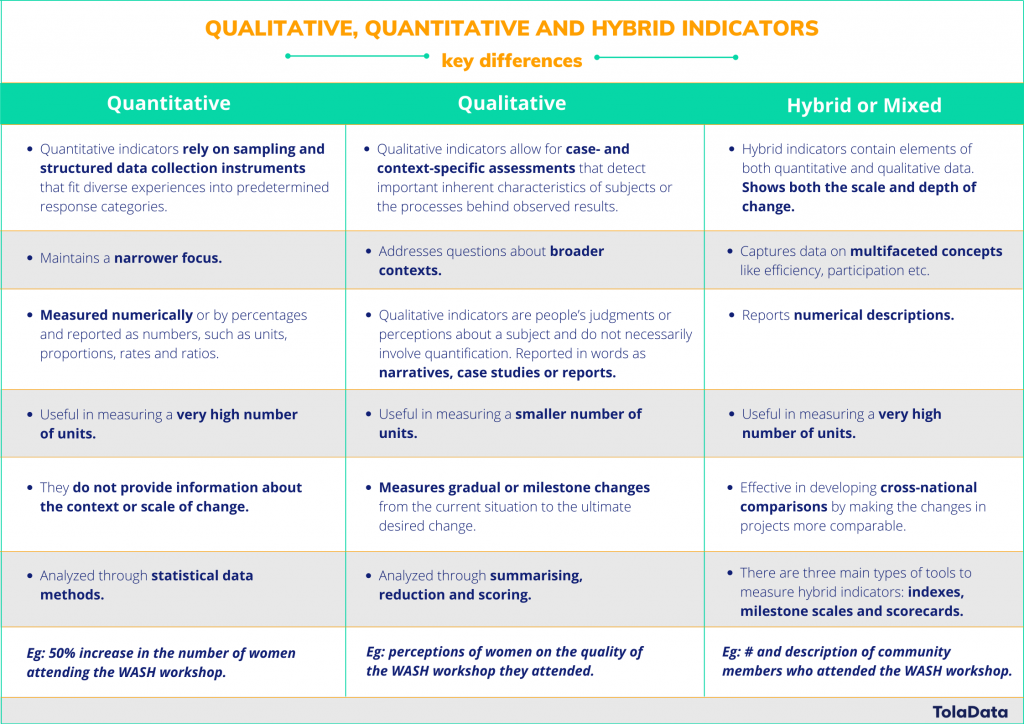 QUALITATIVE, QUANTITATIVE AND HYBRID INDICATORS

key differences

| Quantitative | Qualitative | Hybrid or Mixed |
|---|---|---|
| • Quantitative indicators rely on sampling and structured data collection instruments that fit diverse experiences into predetermined response categories. | • Qualitative indicators allow for case- and context-specific assessments that detect important inherent characteristics of subjects or the processes behind observed results. | • Hybrid indicators contain elements of both quantitative and qualitative data. Shows both the scale and depth of change. |
| • Maintains a narrower focus. | • Addresses questions about broader contexts. | • Captures data on multifaceted concepts like efficiency, participation etc. |
| • Measured numerically or by percentages and reported as numbers, such as units, proportions, rates and ratios. | • Qualitative indicators are people's judgments or perceptions about a subject and do not necessarily involve quantification. Reported in words as narratives, case studies or reports. | • Reports numerical descriptions. |
| • Useful in measuring a very high number of units. | • Useful in measuring a smaller number of units. | • Useful in measuring a very high number of units. |
| • They do not provide information about the context or scale of change. | • Measures gradual or milestone changes from the current situation to the ultimate desired change. | • Effective in developing cross-national comparisons by making the changes in projects more comparable. |
| • Analyzed through statistical data methods. | • Analyzed through summarising, reduction and scoring. | • There are three main types of tools to measure hybrid indicators: indexes, milestone scales and scorecards. |
| Eg: 50% increase in the number of women attending the WASH workshop. | Eg: perceptions of women on the quality of the WASH workshop they attended. | Eg: # and description of community members who attended the WASH workshop. |

TolaData